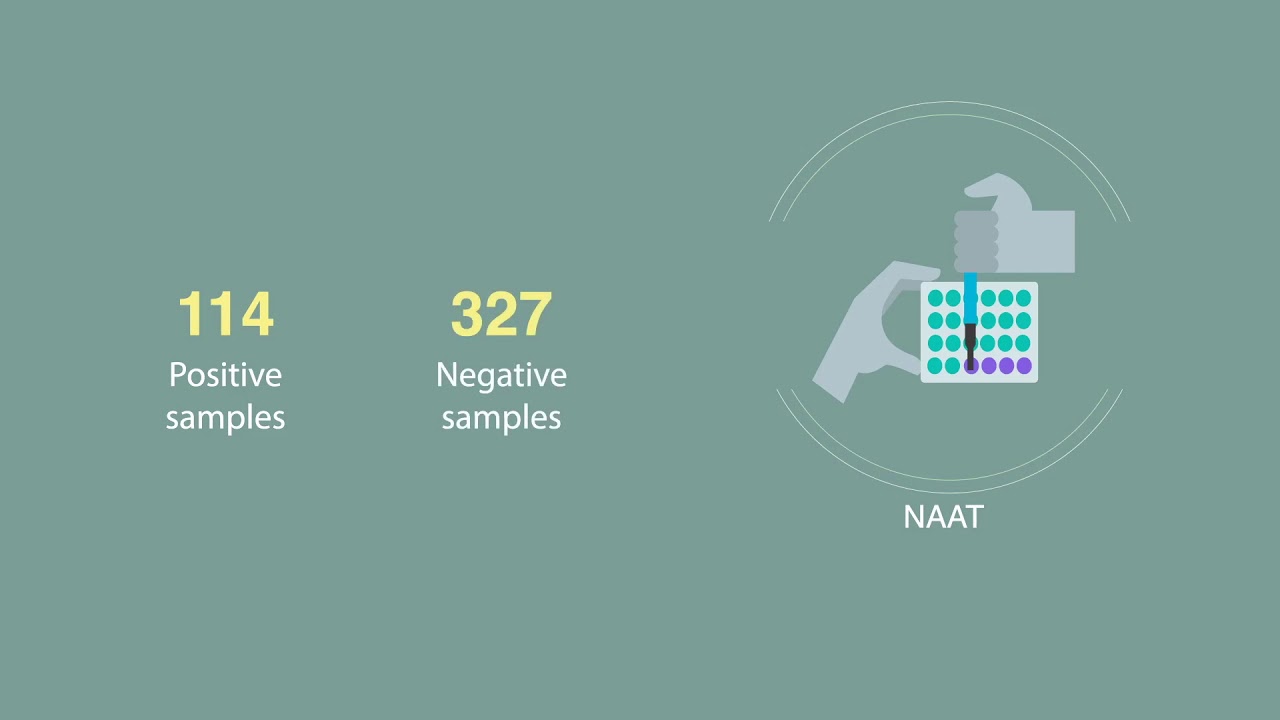 114
Positive samples

327
Negative samples

NAAT